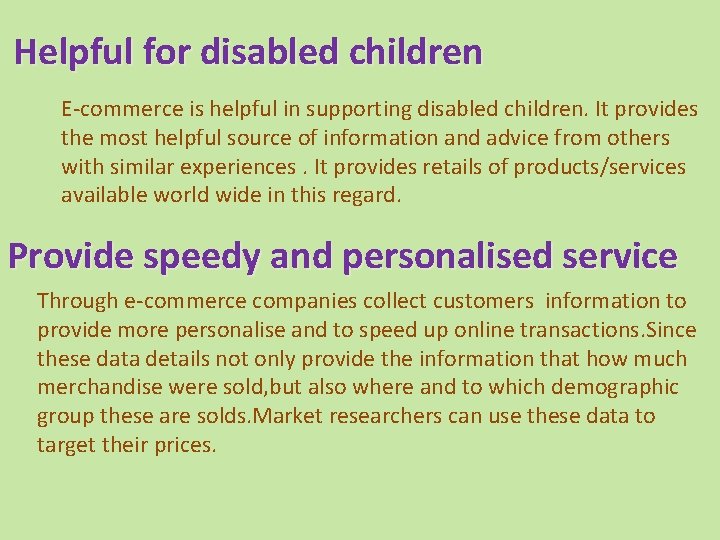 Helpful for disabled children

E-commerce is helpful in supporting disabled children. It provides the most helpful source of information and advice from others with similar experiences . It provides retails of products/services available world wide in this regard.

Provide speedy and personalised service

Through e-commerce companies collect customers information to provide more personalise and to speed up online transactions.Since these data details not only provide the information that how much merchandise were sold,but also where and to which demographic group these are solds.Market researchers can use these data to target their prices.